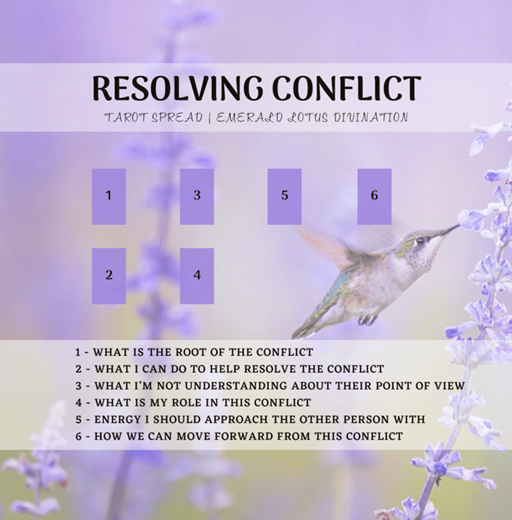 RESOLVING CONFLICT

TAROT SPREAD | EMERALD LOTUS DIVINATION

1

3

5

6

2

4

1 - WHAT IS THE ROOT OF THE CONFLICT
2 - WHAT I CAN DO TO HELP RESOLVE THE CONFLICT
3 - WHAT I'M NOT UNDERSTANDING ABOUT THEIR POINT OF VIEW
4 - WHAT IS MY ROLE IN THIS CONFLICT
5 - ENERGY I SHOULD APPROACH THE OTHER PERSON WITH
6 - HOW WE CAN MOVE FORWARD FROM THIS CONFLICT